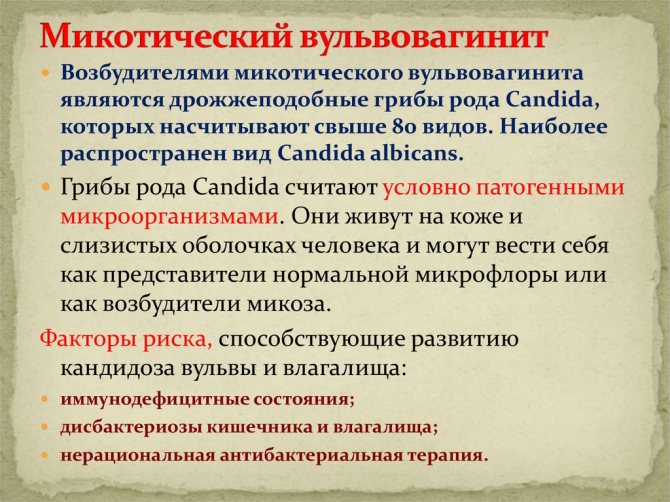 Микотический вульвовагинит

Возбудителями микотического вульвовагинита являются дрожжеподобные грибы рода Candida, которых насчитывают свыше 80 видов. Наиболее распространен вид Candida albicans.

Грибы рода Candida считают условно патогенными микроорганизмами. Они живут на коже и слизистых оболочках человека и могут вести себя как представители нормальной микрофлоры или как возбудители микоза.

Факторы риска, способствующие развитию кандидоза вульвы и влагалища:

иммунодефицитные состояния;

дисбактериозы кишечника и влагалища;

нерациональная антибактериальная терапия.